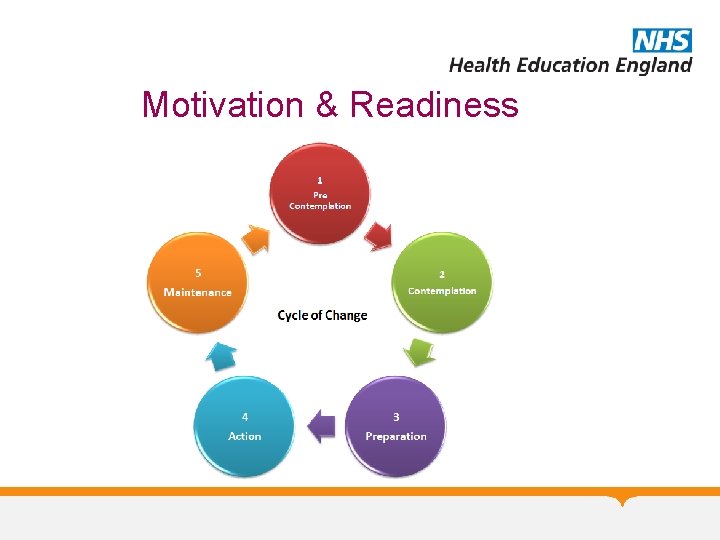 NHS
Health Education England

Motivation & Readiness

1
Pre
Contemplation

2
Contemplation

3
Preparation

4
Action

5
Maintenance

Cycle of Change